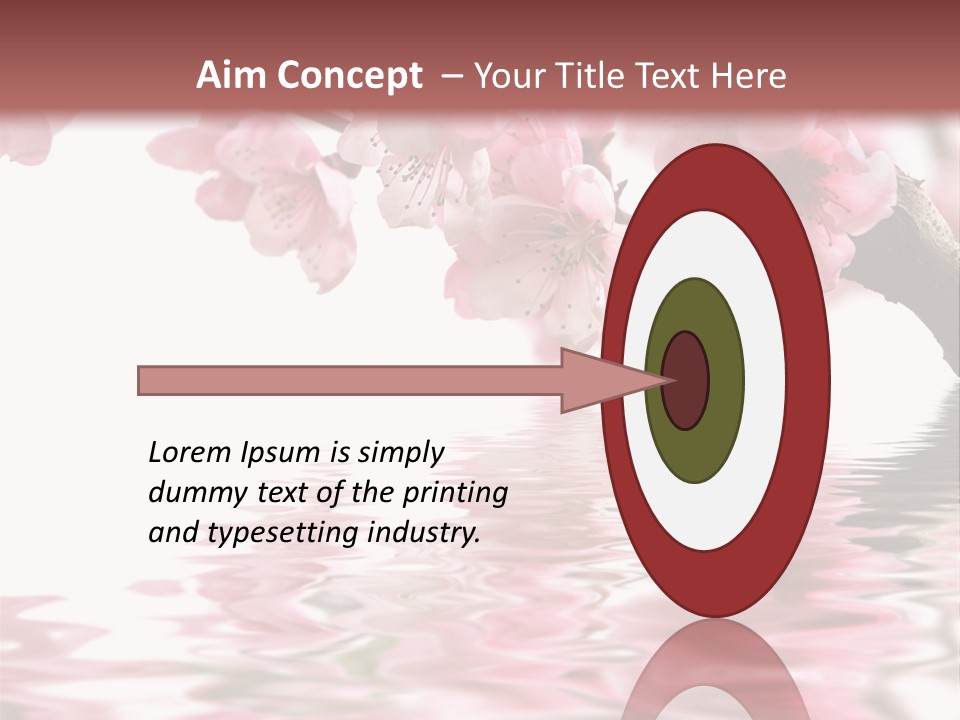 Aim Concept – Your Title Text Here

Lorem Ipsum is simply dummy text of the printing and typesetting industry.